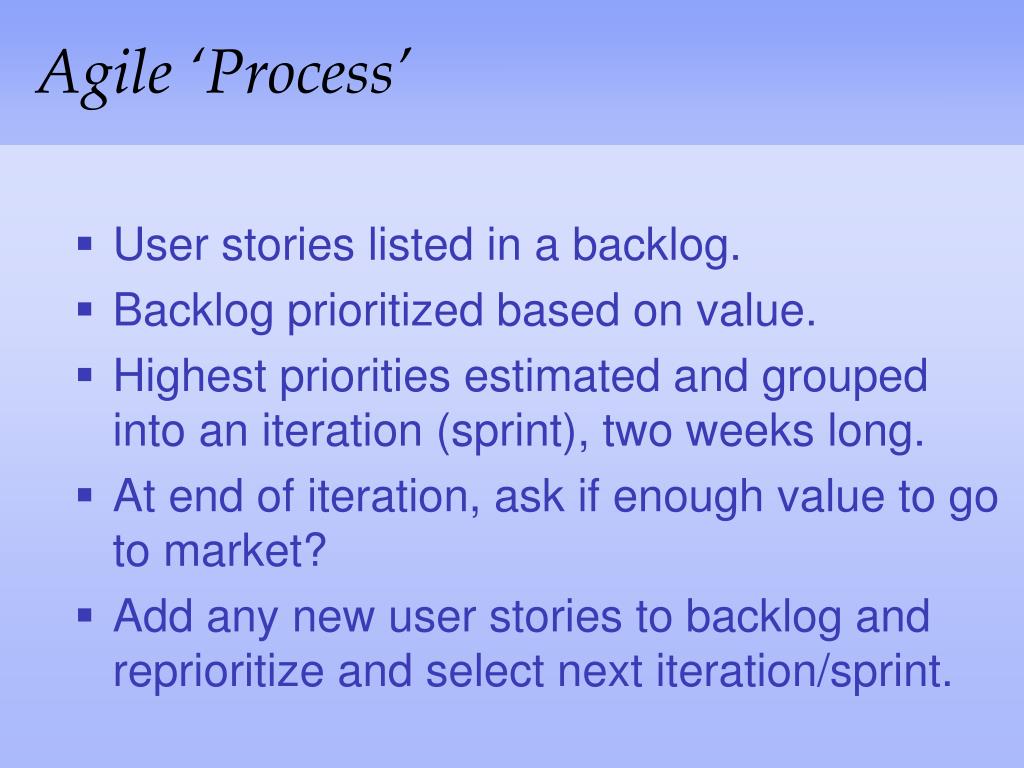 Agile ‘Process’

▪ User stories listed in a backlog.
▪ Backlog prioritized based on value.
▪ Highest priorities estimated and grouped into an iteration (sprint), two weeks long.
▪ At end of iteration, ask if enough value to go to market?
▪ Add any new user stories to backlog and reprioritize and select next iteration/sprint.